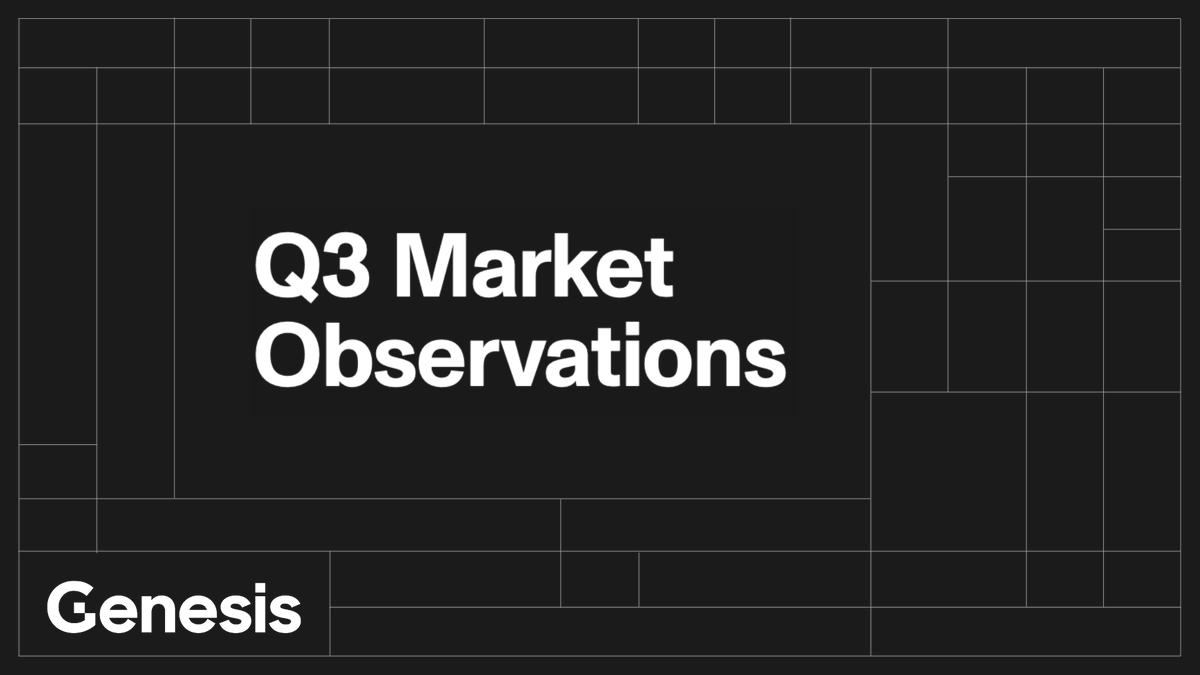 Q3 Market Observations

Genesis